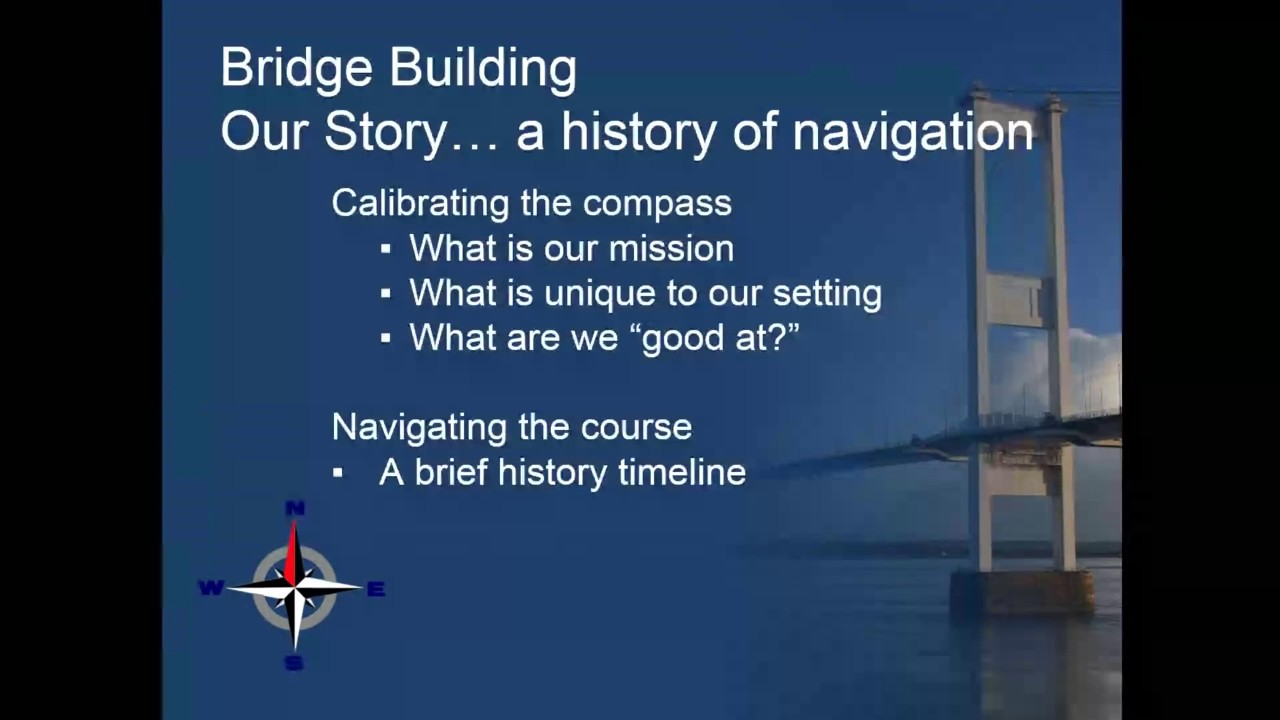 Bridge Building
Our Story… a history of navigation

Calibrating the compass
▪ What is our mission
▪ What is unique to our setting
▪ What are we “good at?”

Navigating the course
▪ A brief history timeline

N
W
E
S